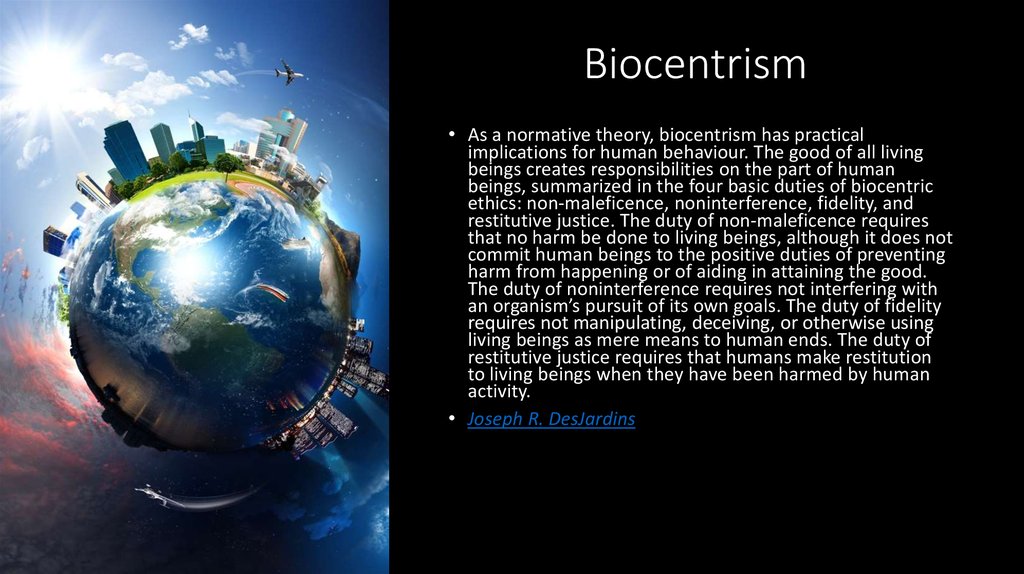 Biocentrism

• As a normative theory, biocentrism has practical implications for human behaviour. The good of all living beings creates responsibilities on the part of human beings, summarized in the four basic duties of biocentric ethics: non-maleficence, noninterference, fidelity, and restitutive justice. The duty of non-maleficence requires that no harm be done to living beings, although it does not commit human beings to the positive duties of preventing harm from happening or of aiding in attaining the good. The duty of noninterference requires not interfering with an organism's pursuit of its own goals. The duty of fidelity requires not manipulating, deceiving, or otherwise using living beings as mere means to human ends. The duty of restitutive justice requires that humans make restitution to living beings when they have been harmed by human activity.

• Joseph R. DesJardins